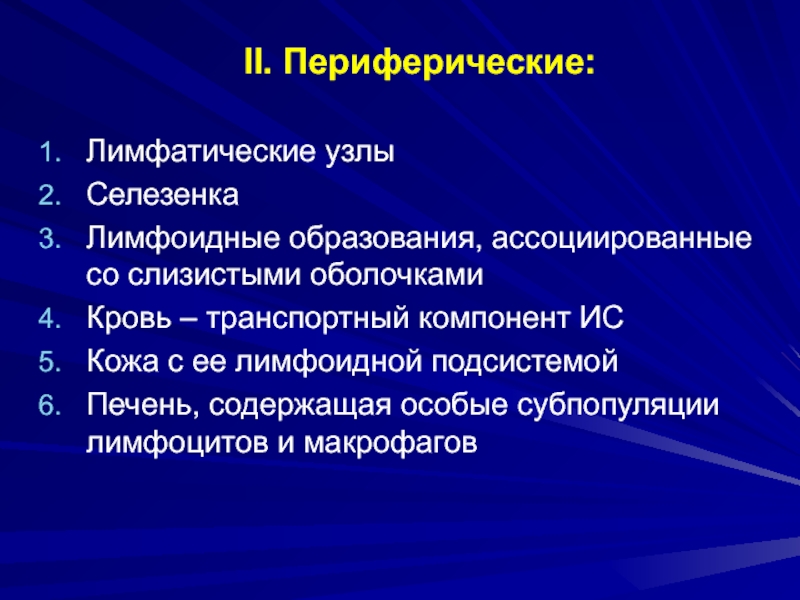 II. Периферические:

1. Лимфатические узлы
2. Селезенка
3. Лимфоидные образования, ассоциированные со слизистыми оболочками
4. Кровь – транспортный компонент ИС
5. Кожа с ее лимфоидной подсистемой
6. Печень, содержащая особые субпопуляции лимфоцитов и макрофагов